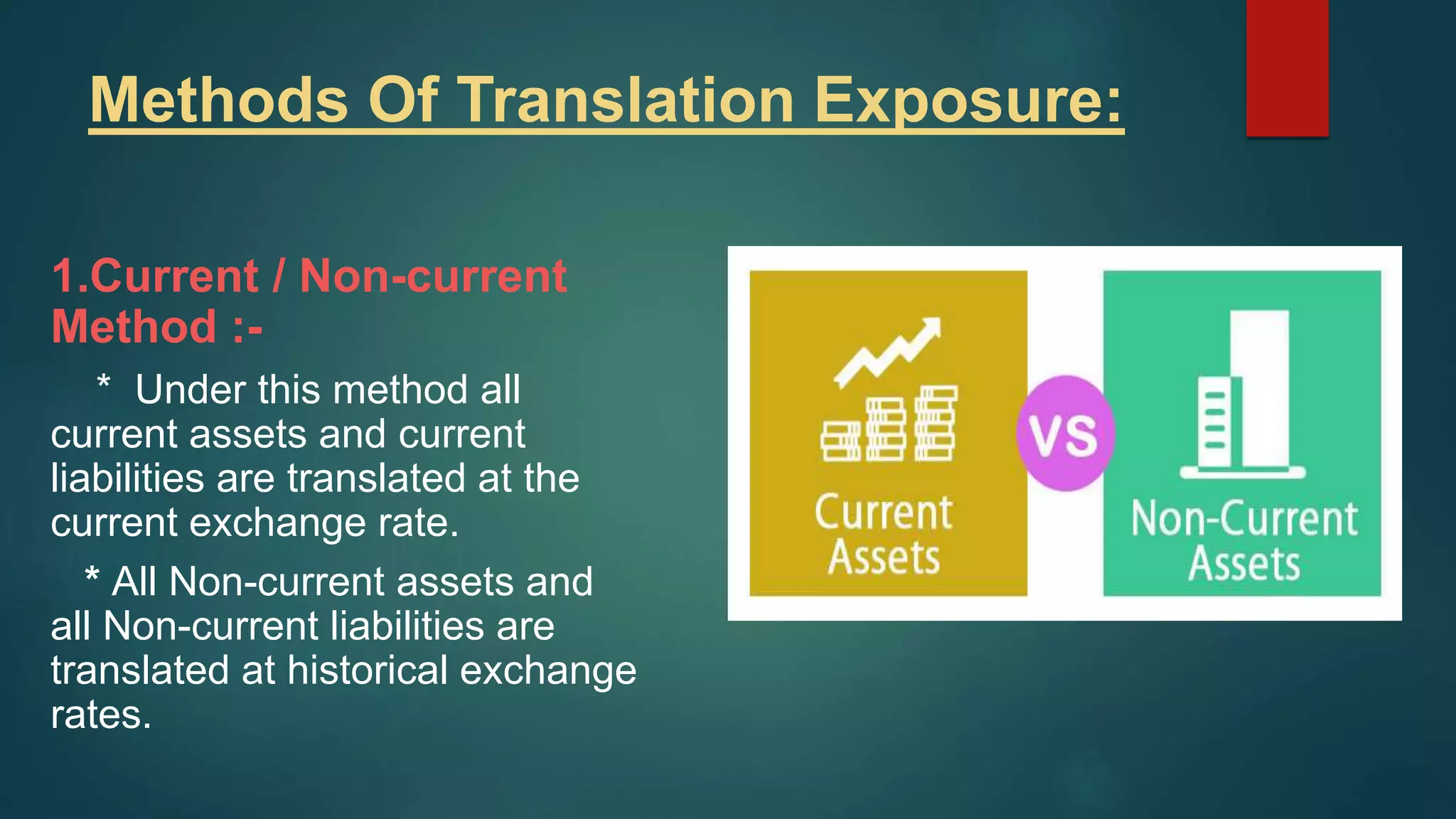 Methods Of Translation Exposure:

1.Current / Non-current Method :-

* Under this method all current assets and current liabilities are translated at the current exchange rate.

* All Non-current assets and all Non-current liabilities are translated at historical exchange rates.

Current Assets

VS

Non-Current Assets